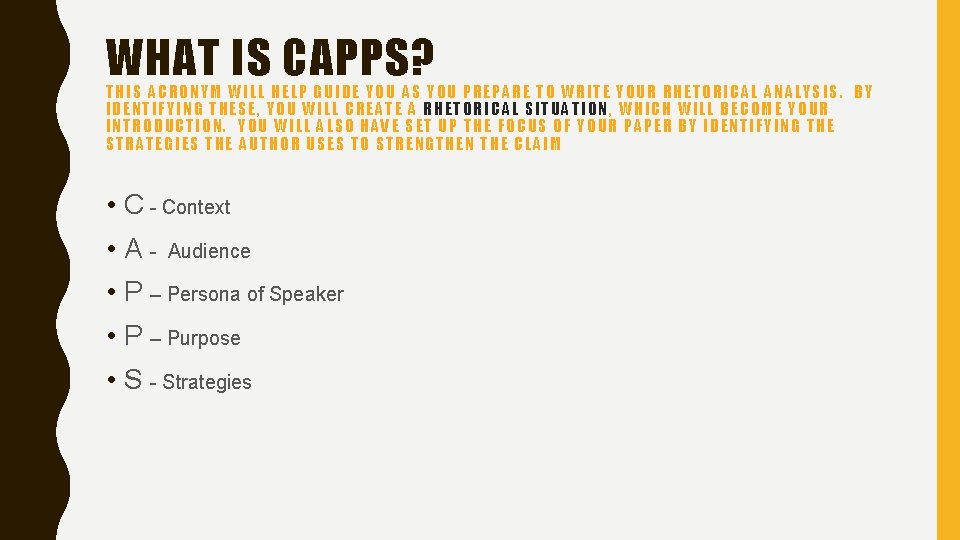 WHAT IS CAPPS?

THIS ACRONYM WILL HELP GUIDE YOU AS YOU PREPARE TO WRITE YOUR RHETORICAL ANALYSIS. BY IDENTIFYING THESE, YOU WILL CREATE A RHETORICAL SITUATION, WHICH WILL BECOME YOUR INTRODUCTION. YOU WILL ALSO HAVE SET UP THE FOCUS OF YOUR PAPER BY IDENTIFYING THE STRATEGIES THE AUTHOR USES TO STRENGTHEN THE CLAIM

• C - Context
• A - Audience
• P – Persona of Speaker
• P – Purpose
• S - Strategies